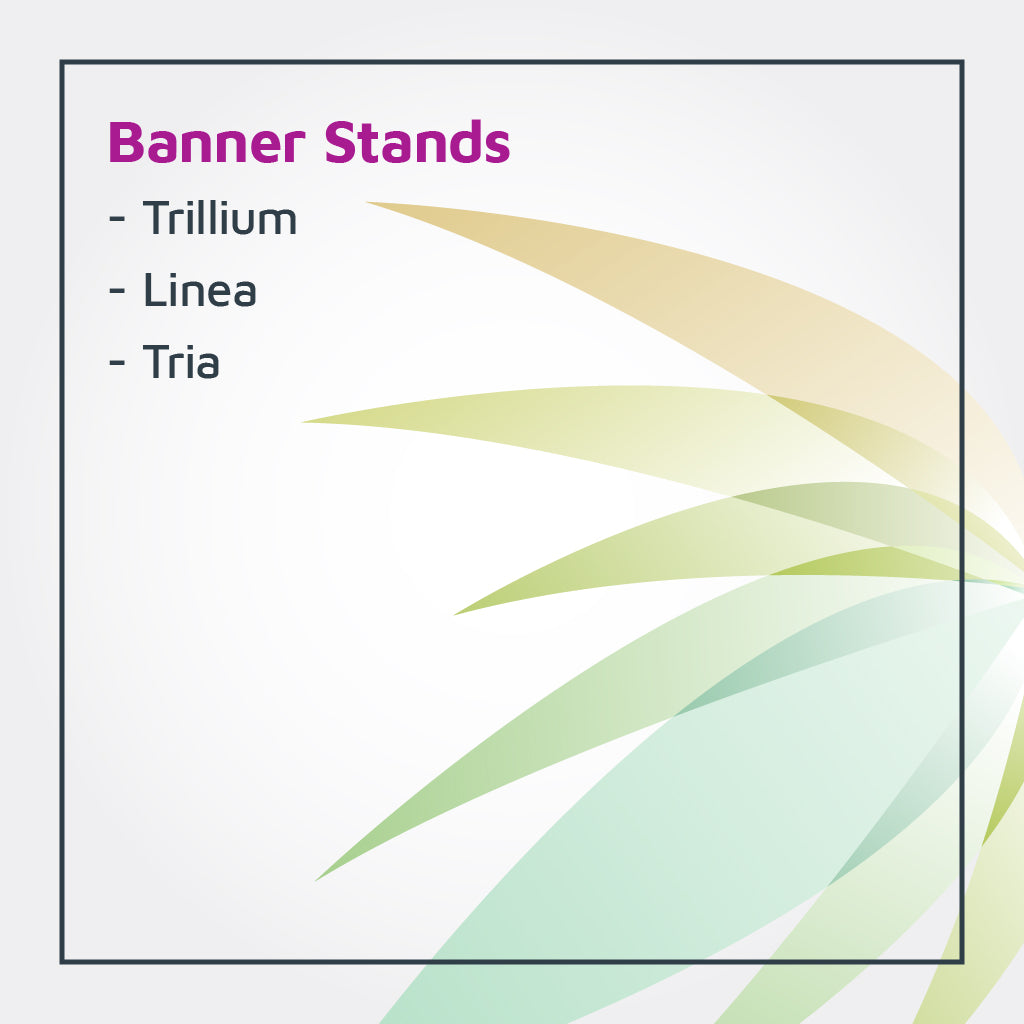 Banner Stands

- Trillium
- Linea
- Tria